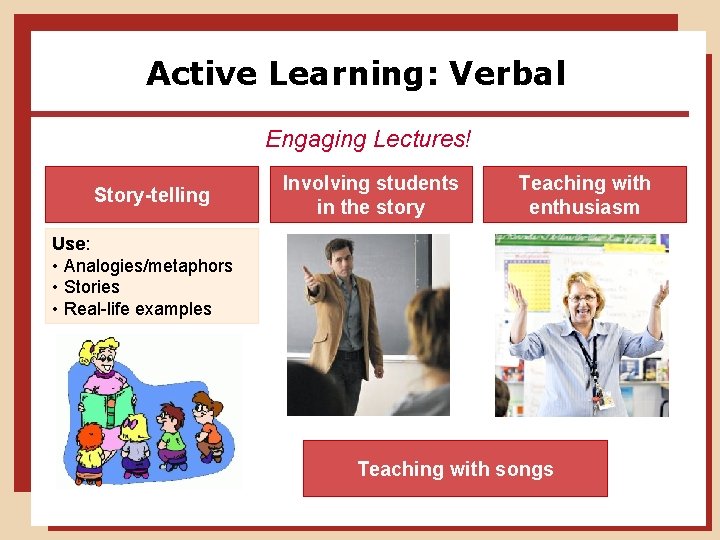 Active Learning: Verbal

Engaging Lectures!

Story-telling

Involving students in the story

Teaching with enthusiasm

Use:
• Analogies/metaphors
• Stories
• Real-life examples

Teaching with songs